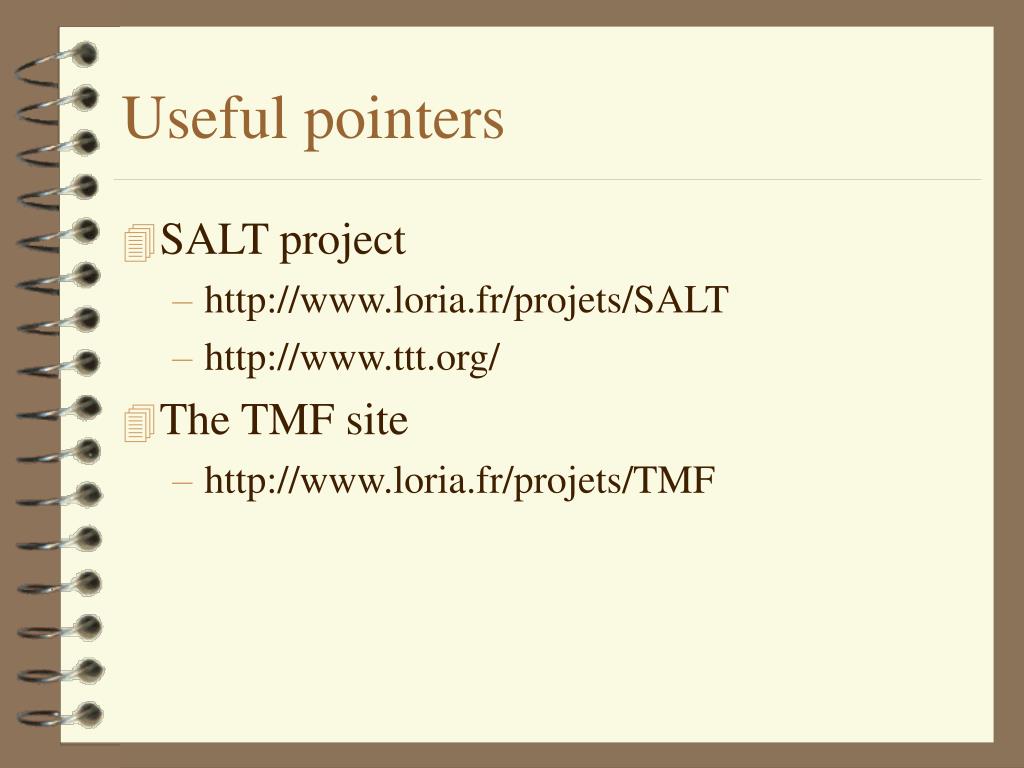 Useful pointers

SALT project

– http://www.loria.fr/projets/SALT

– http://www.ttt.org/

The TMF site

– http://www.loria.fr/projets/TMF